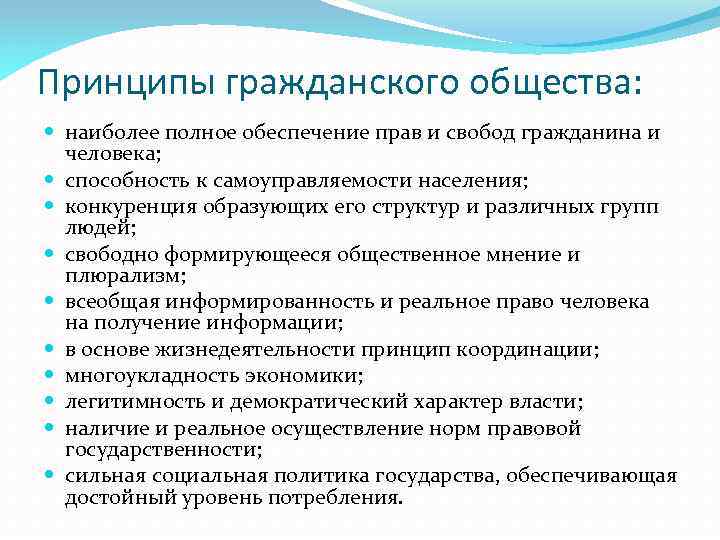 Принципы гражданского общества:

- наиболее полное обеспечение прав и свобод гражданина и человека;
- способность к самоуправляемости населения;
- конкуренция образующих его структур и различных групп людей;
- свободно формирующееся общественное мнение и плюрализм;
- всеобщая информированность и реальное право человека на получение информации;
- в основе жизнедеятельности принцип координации;
- многоукладность экономики;
- легитимность и демократический характер власти;
- наличие и реальное осуществление норм правовой государственности;
- сильная социальная политика государства, обеспечивающая достойный уровень потребления.